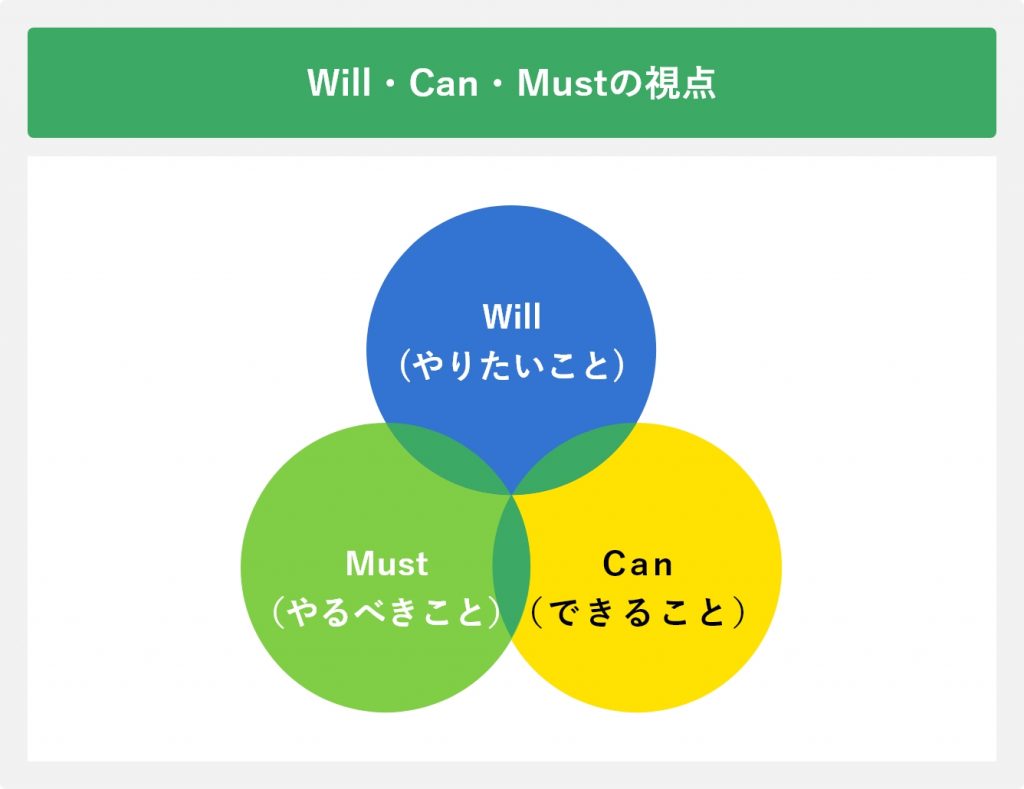 Will・Can・Mustの視点

Will
（やりたいこと）

Must
（やるべきこと）

Can
（できること）